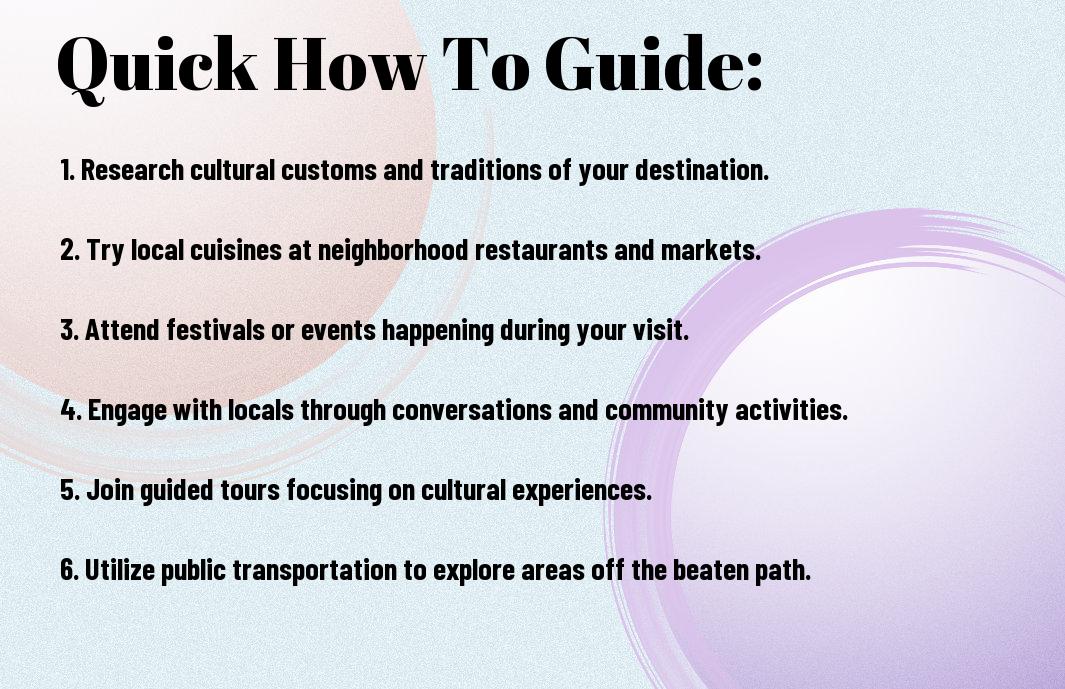 Quick How To Guide:

1. Research cultural customs and traditions of your destination.

2. Try local cuisines at neighborhood restaurants and markets.

3. Attend festivals or events happening during your visit.

4. Engage with locals through conversations and community activities.

5. Join guided tours focusing on cultural experiences.

6. Utilize public transportation to explore areas off the beaten path.